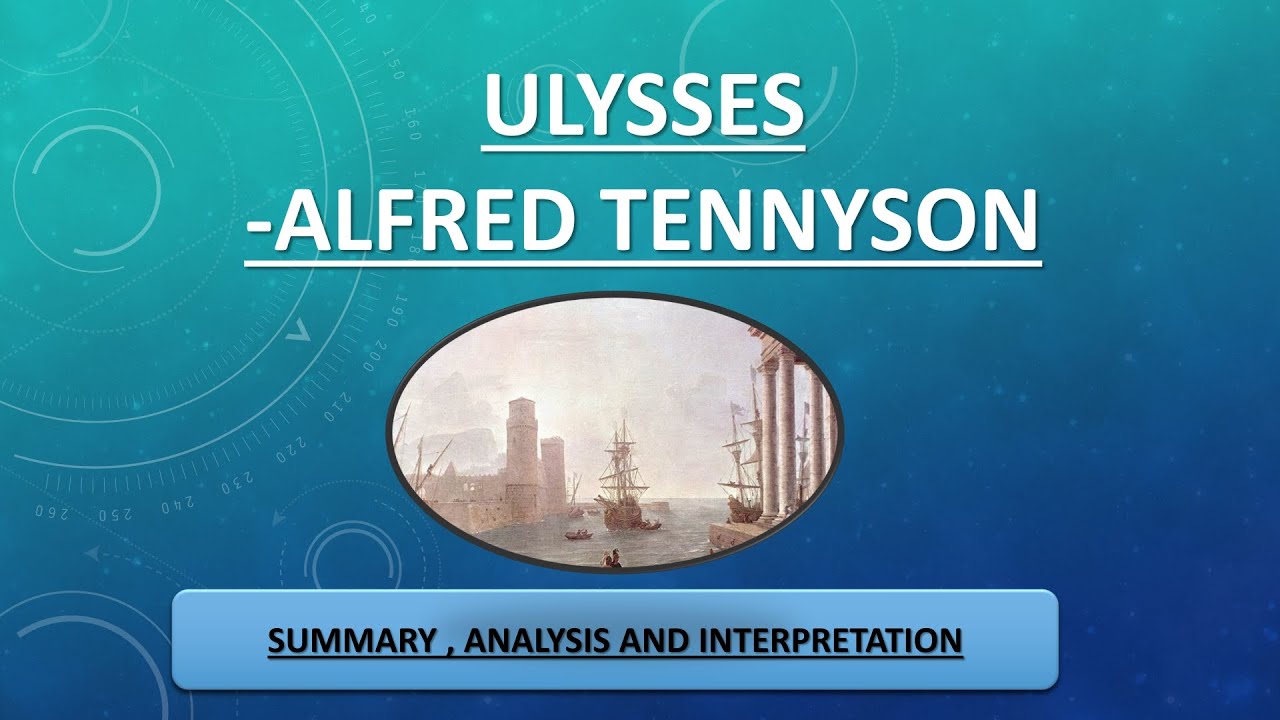 ULYSSES
-ALFRED TENNYSON

SUMMARY , ANALYSIS AND INTERPRETATION